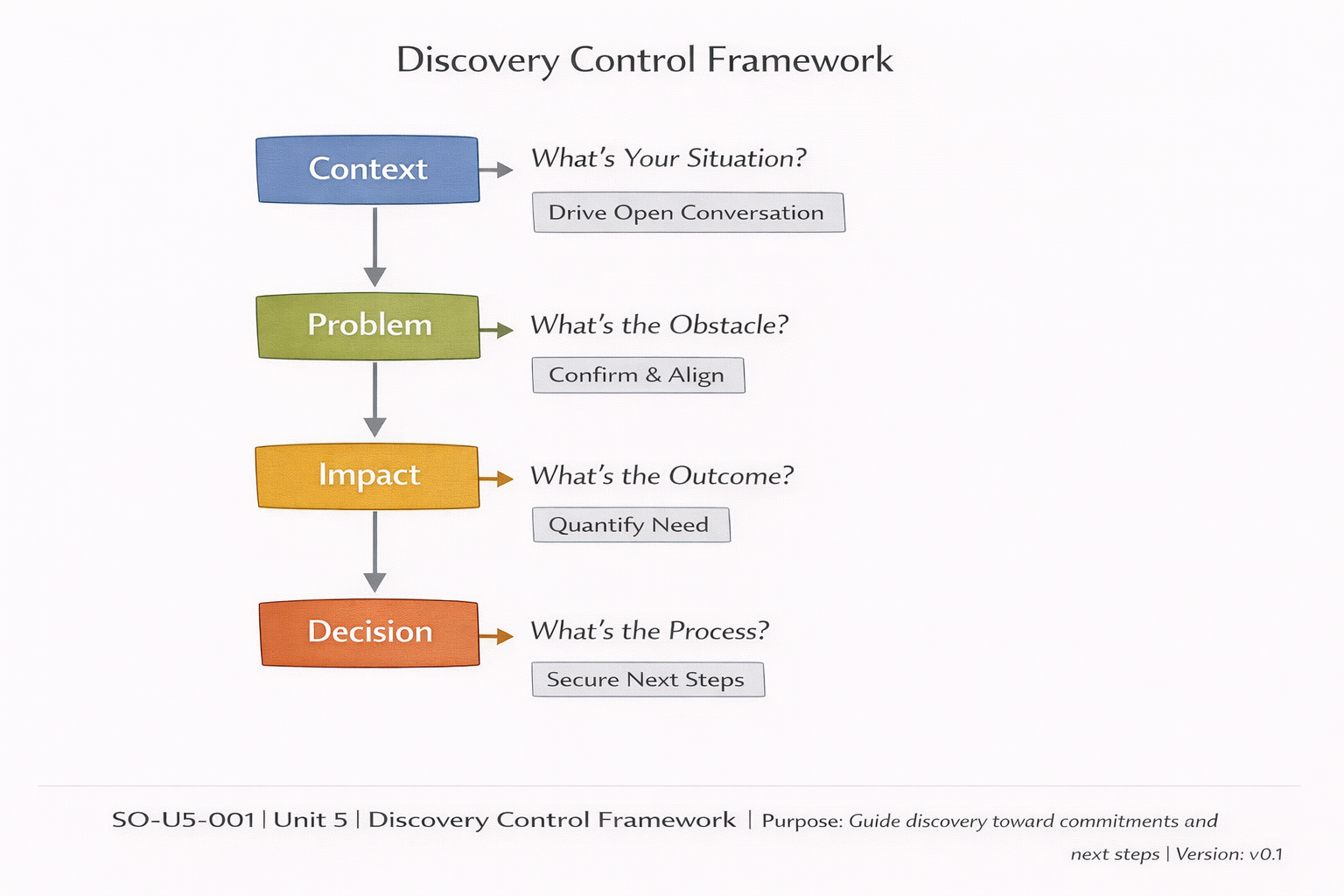 Discovery Control Framework

Context

What's Your Situation?

Drive Open Conversation

Problem

What's the Obstacle?

Confirm & Align

Impact

What's the Outcome?

Quantify Need

Decision

What's the Process?

Secure Next Steps

SO-U5-001 | Unit 5 | Discovery Control Framework | Purpose: Guide discovery toward commitments and next steps | Version: v0.1